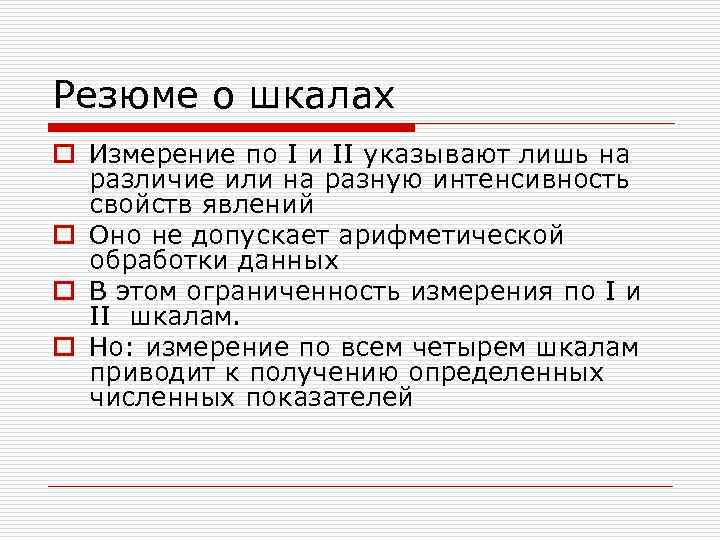 Резюме о шкалах

Измерение по I и II указывают лишь на различие или на разную интенсивность свойств явлений

Оно не допускает арифметической обработки данных

В этом ограниченность измерения по I и II шкалам.

Но: измерение по всем четырем шкалам приводит к получению определенных численных показателей